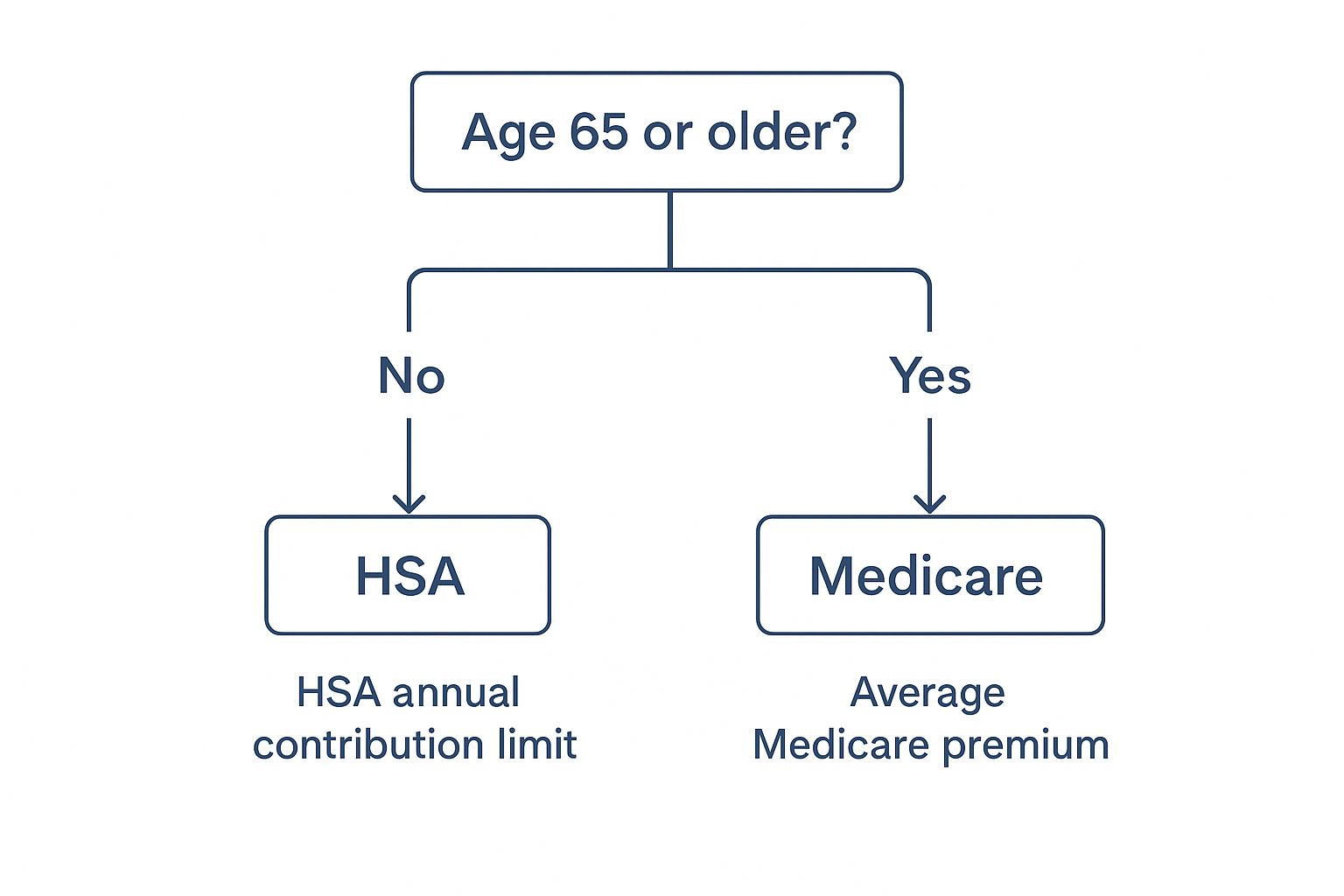 Age 65 or older?

No

Yes

HSA

Medicare

HSA annual contribution limit

Average Medicare premium